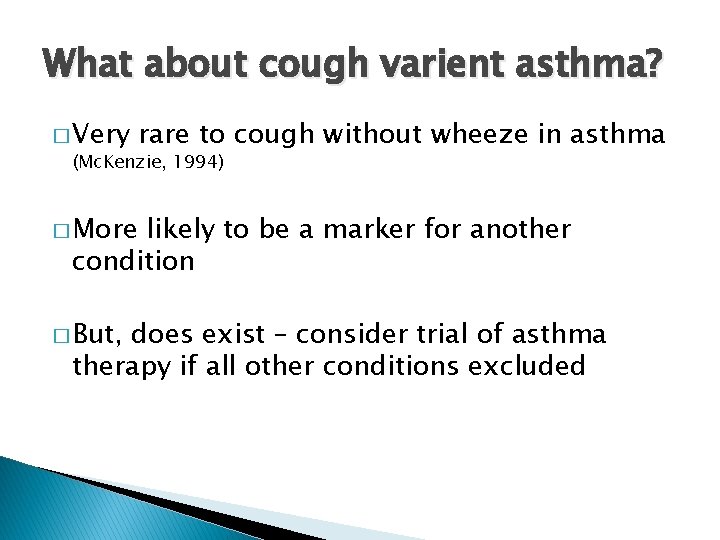 What about cough varient asthma?

□ Very rare to cough without wheeze in asthma (McKenzie, 1994)

□ More likely to be a marker for another condition

□ But, does exist – consider trial of asthma therapy if all other conditions excluded